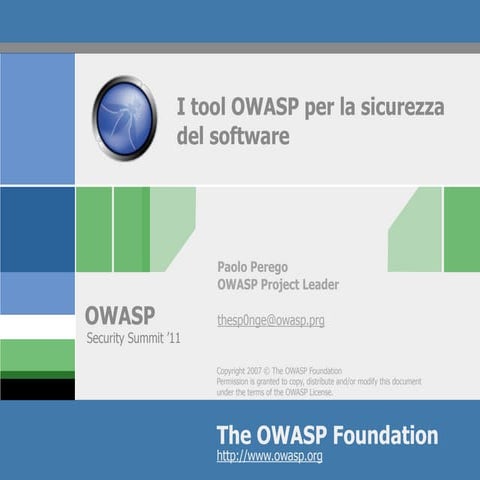 I tool OWASP per la sicurezza del software

Paolo Perego
OWASP Project Leader

thesp0nge@owasp.prg

OWASP
Security Summit '11

Copyright 2007 © The OWASP Foundation
Permission is granted to copy, distribute and/or modify this document under the terms of the OWASP License.

The OWASP Foundation
http://www.owasp.org